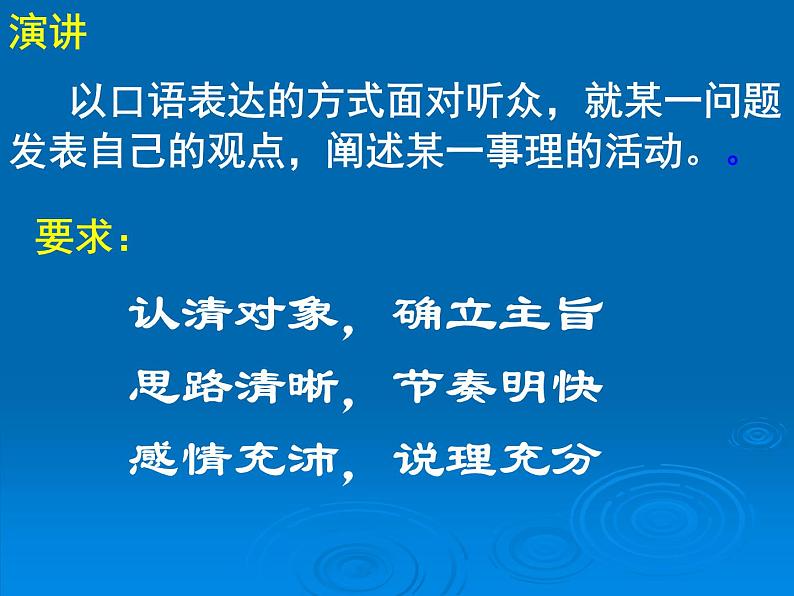 演讲

以口语表达的方式面对听众，就某一问题发表自己的观点，阐述某一事理的活动。。

要求：

认清对象，确立主旨

思路清晰，节奏明快

感情充沛，说理充分